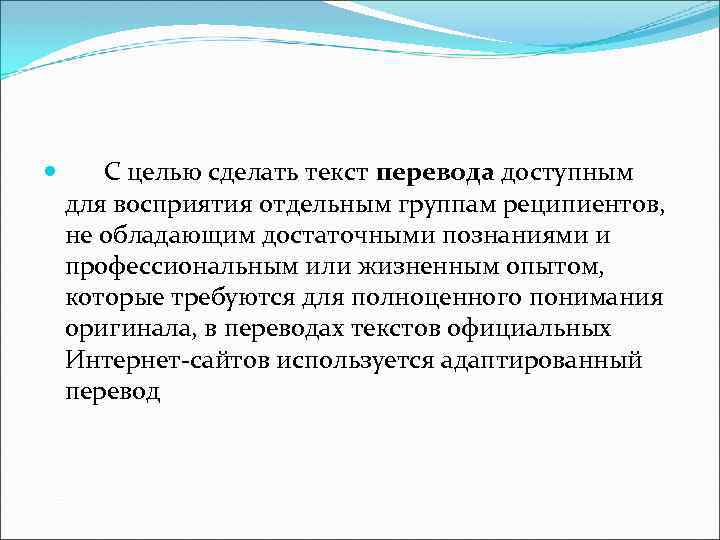 С целью сделать текст перевода доступным для восприятия отдельным группам реципиентов, не обладающим достаточными познаниями и профессиональным или жизненным опытом, которые требуются для полноценного понимания оригинала, в переводах текстов официальных Интернет-сайтов используется адаптированный перевод